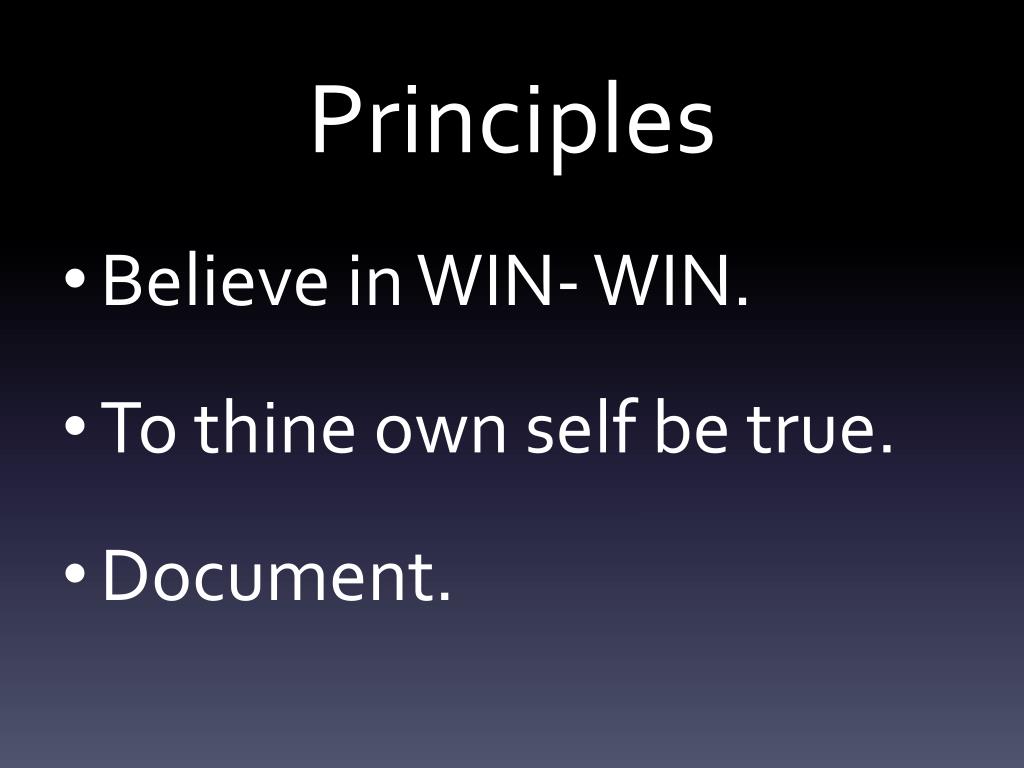 Principles

• Believe in WIN- WIN.

• To thine own self be true.

• Document.